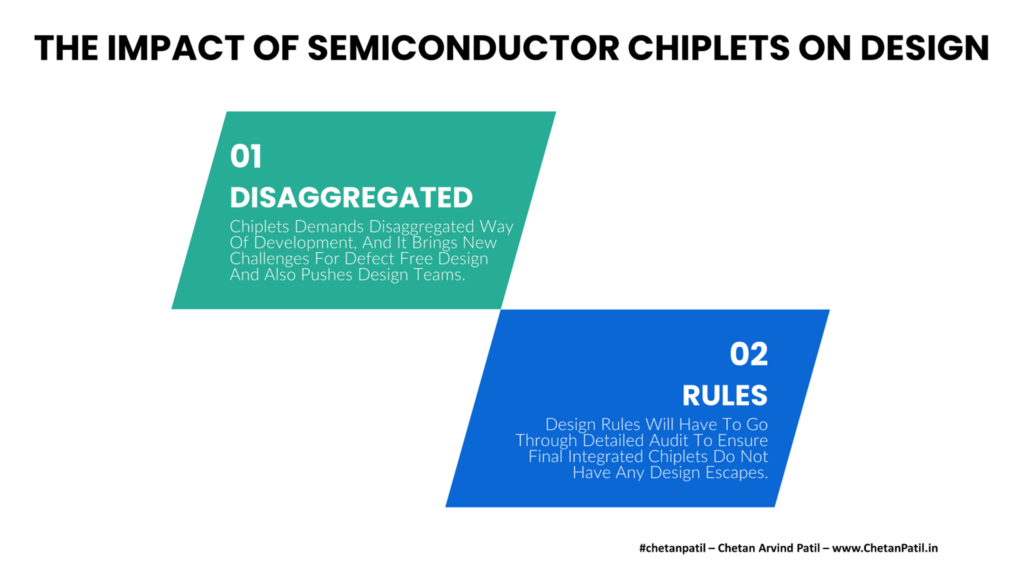 THE IMPACT OF SEMICONDUCTOR CHIPLETS ON DESIGN

01

DISAGGREGATED

Chiplets Demands Disaggregated Way Of Development, And It Brings New Challenges For Defect Free Design And Also Pushes Design Teams.

02

RULES

Design Rules Will Have To Go Through Detailed Audit To Ensure Final Integrated Chiplets Do Not Have Any Design Escapes.

#chetanpatil – Chetan Arvind Patil – www.ChetanPatil.in